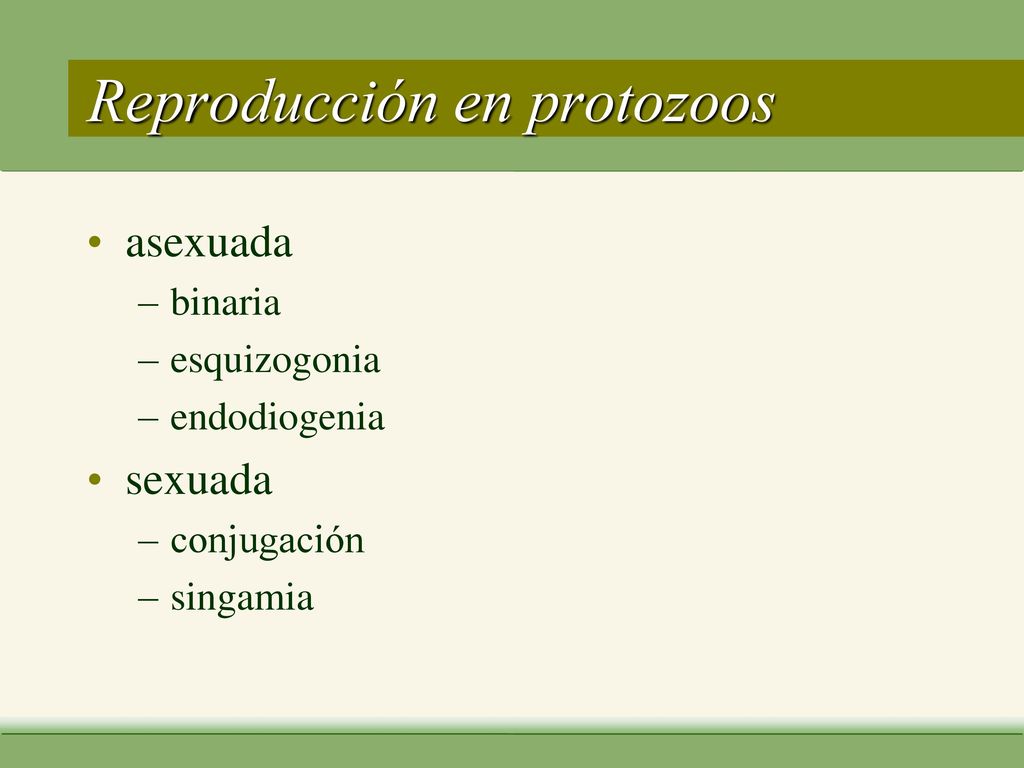 Reproducción en protozoos

• asexuada
  – binaria
  – esquizogonia
  – endodiogenia
• sexuada
  – conjugación
  – singamia